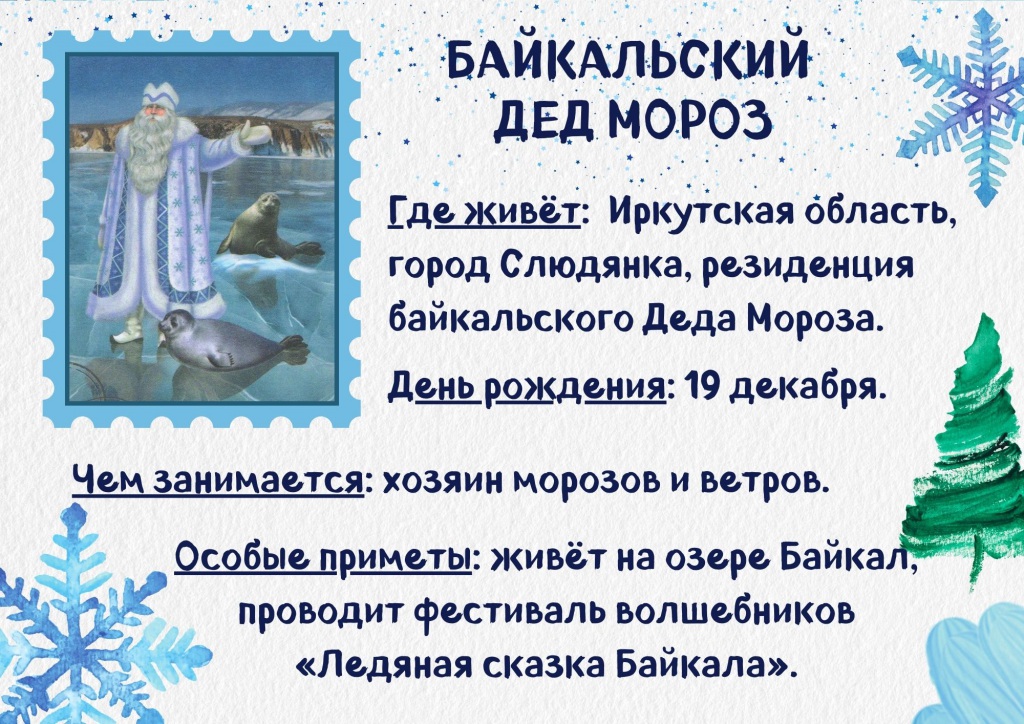 БАЙКАЛЬСКИЙ ДЕД МОРОЗ

Где живёт: Иркутская область, город Слюдянка, резиденция байкальского Деда Мороза.

День рождения: 19 декабря.

Чем занимается: хозяин морозов и ветров.

Особые приметы: живёт на озере Байкал, проводит фестиваль волшебников «Ледяная сказка Байкала».